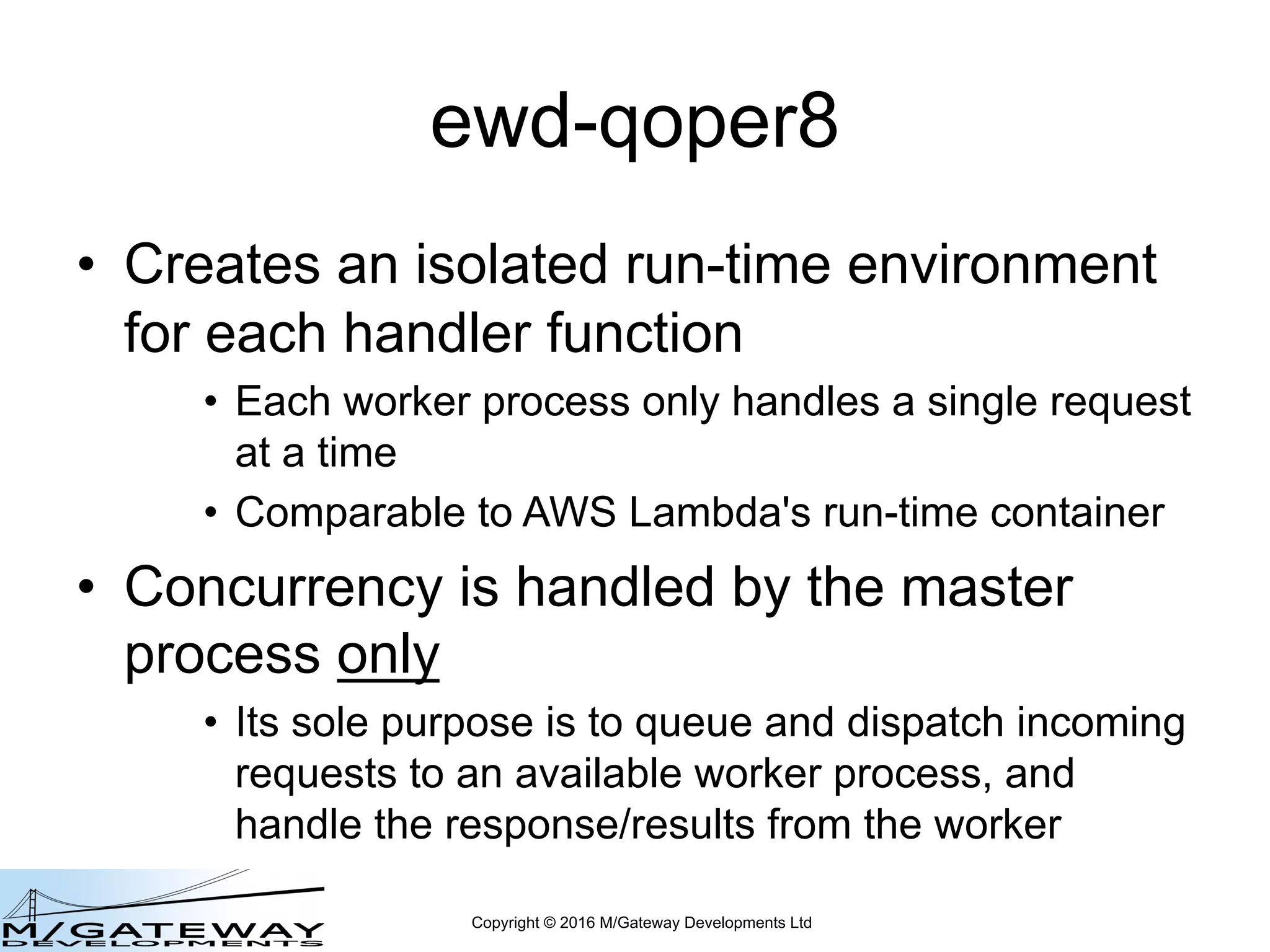 ewd-qoper8

• Creates an isolated run-time environment for each handler function

• Each worker process only handles a single request at a time

• Comparable to AWS Lambda's run-time container

• Concurrency is handled by the master process only

• Its sole purpose is to queue and dispatch incoming requests to an available worker process, and handle the response/results from the worker

M/GATEWAY
DEVELOPMENTS

Copyright © 2016 M/Gateway Developments Ltd